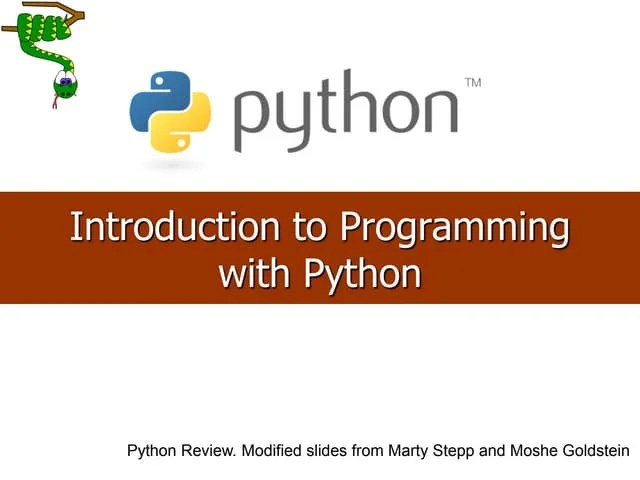 python™

Introduction to Programming with Python

Python Review. Modified slides from Marty Stepp and Moshe Goldstein